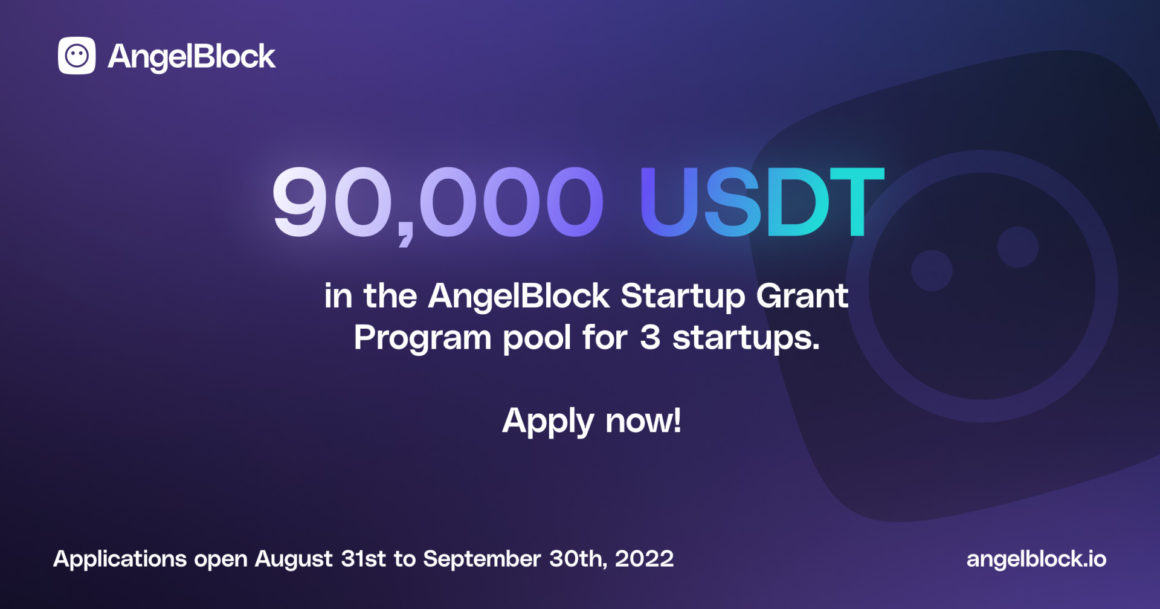 AngelBlock

90,000 USDT

in the AngelBlock Startup Grant Program pool for 3 startups.

Apply now!

Applications open August 31st to September 30th, 2022

angelblock.io